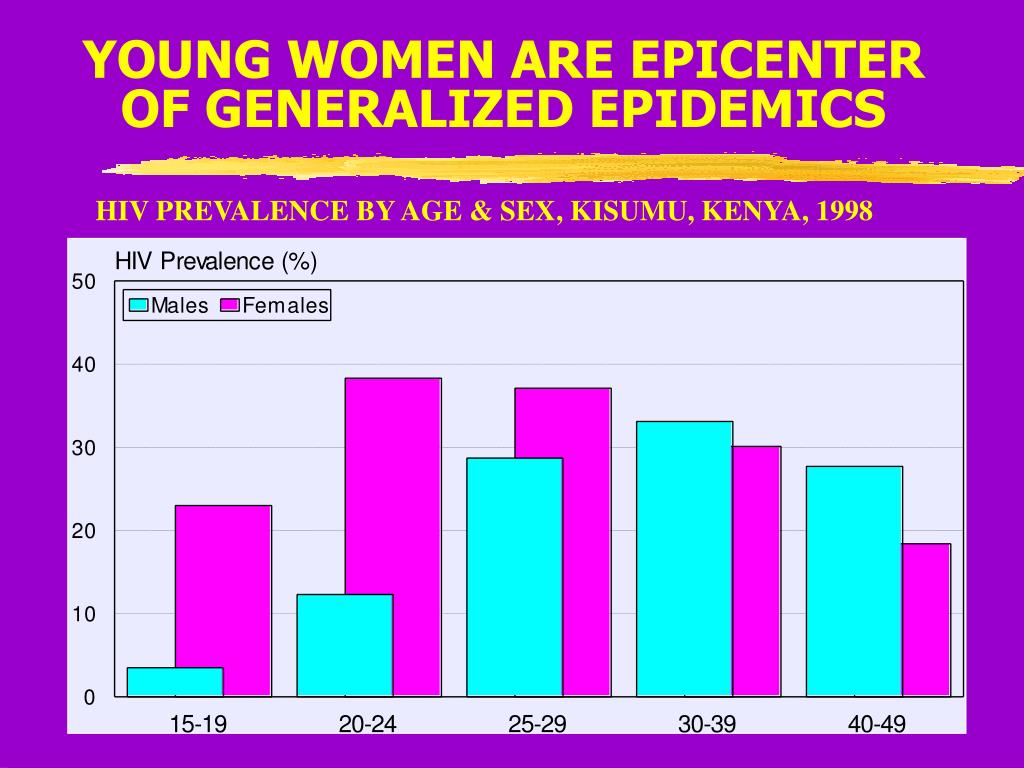 YOUNG WOMEN ARE EPICENTER OF GENERALIZED EPIDEMICS

HIV PREVALENCE BY AGE & SEX, KISUMU, KENYA, 1998

HIV Prevalence (%)

Males Females

50
40
30
20
10
0

15-19
20-24
25-29
30-39
40-49